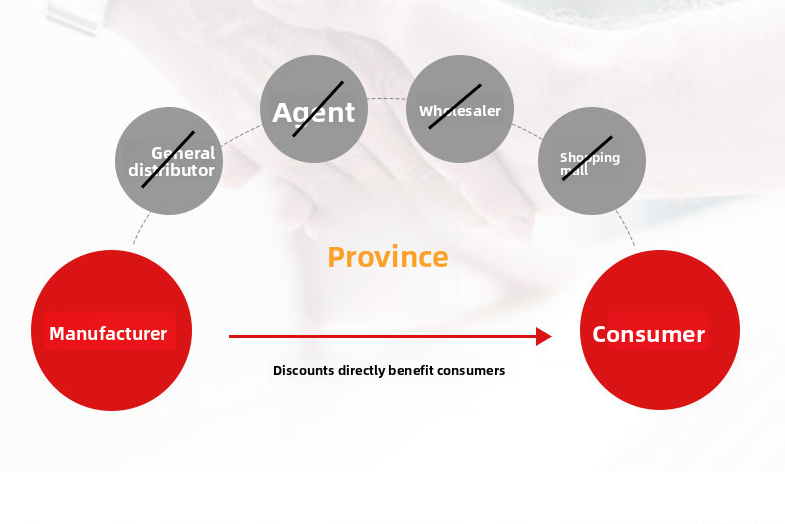 General distributor

Agent

Wholesaler

Shopping mall

Province

Manufacturer

Consumer

Discounts directly benefit consumers